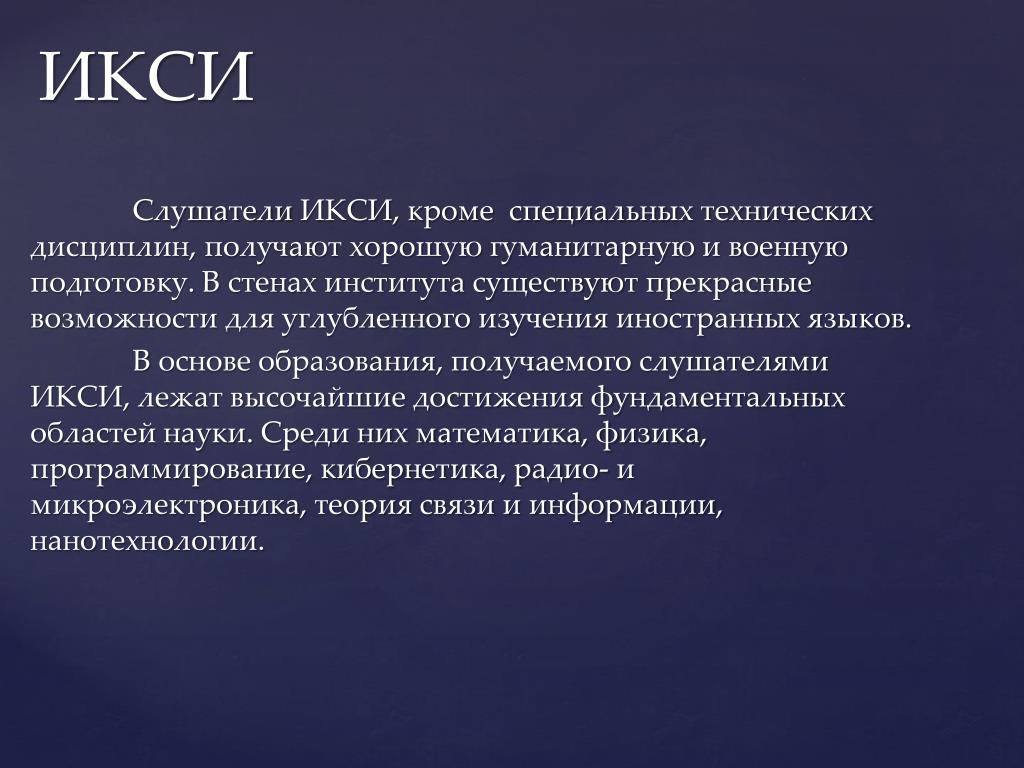 ИКСИ

Слушатели ИКСИ, кроме специальных технических дисциплин, получают хорошую гуманитарную и военную подготовку. В стенах института существуют прекрасные возможности для углубленного изучения иностранных языков.

В основе образования, получаемого слушателями ИКСИ, лежат высочайшие достижения фундаментальных областей науки. Среди них математика, физика, программирование, кибернетика, радио- и микроэлектроника, теория связи и информации, нанотехнологии.